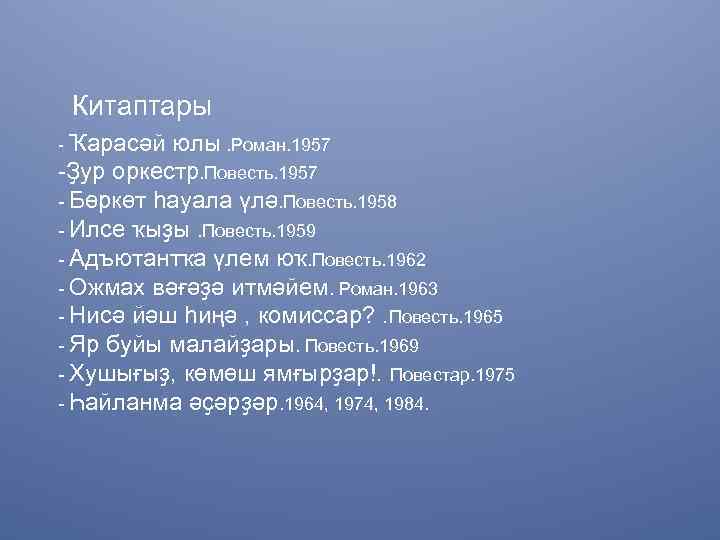 Китаптары

- Ҡарасәй юлы .Роман.1957
-Ҙур оркестр.Повесть.1957
- Бөркөт һауала үлә.Повесть.1958
- Илсе ҡыҙы .Повесть.1959
- Адъютантҡа үлем юҡ.Повесть.1962
- Ожмах вәғәҙә итмәйем. Роман.1963
- Нисә йәш һиңә , комиссар? .Повесть.1965
- Яр буйы малайҙары. Повесть.1969
- Хушығыҙ, көмөш ямғырҙар!. Повестар.1975
- Һайланма әҫәрҙәр.1964, 1974, 1984.